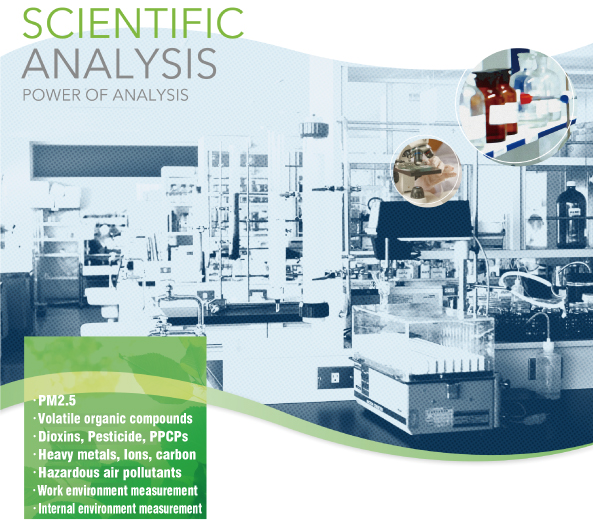 SCIENTIFIC
ANALYSIS
POWER OF ANALYSIS

· PM2.5
· Volatile organic compounds
· Dioxins, Pesticide, PPCPs
· Heavy metals, Ions, carbon
· Hazardous air pollutants
· Work environment measurement
· Internal environment measurement